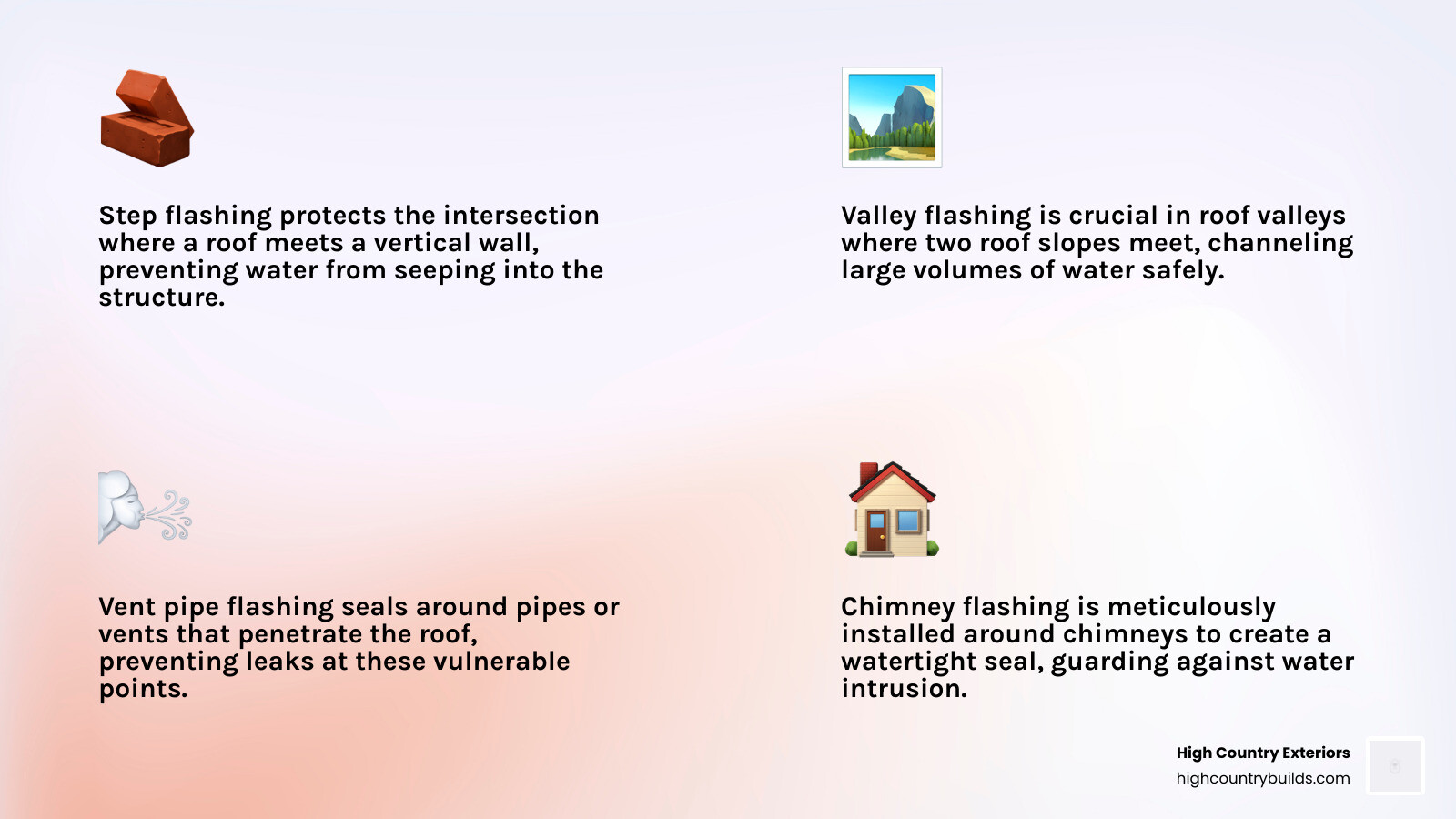 Step flashing protects the intersection where a roof meets a vertical wall, preventing water from seeping into the structure.

Valley flashing is crucial in roof valleys where two roof slopes meet, channeling large volumes of water safely.

Vent pipe flashing seals around pipes or vents that penetrate the roof, preventing leaks at these vulnerable points.

Chimney flashing is meticulously installed around chimneys to create a watertight seal, guarding against water intrusion.

High Country Exteriors
highcountrybuilds.com